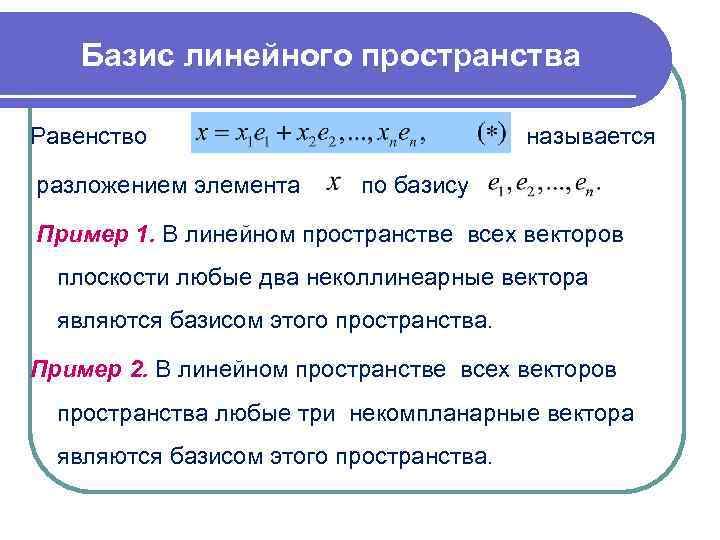 Базис линейного пространства

Равенство $x = x_1e_1 + x_2e_2, ..., x_ne_n,$ $(*)$ называется разложением элемента $x$ по базису $e_1, e_2, ..., e_n.$

Пример 1. В линейном пространстве всех векторов плоскости любые два неколлинеарные вектора являются базисом этого пространства.

Пример 2. В линейном пространстве всех векторов пространства любые три некомпланарные вектора являются базисом этого пространства.